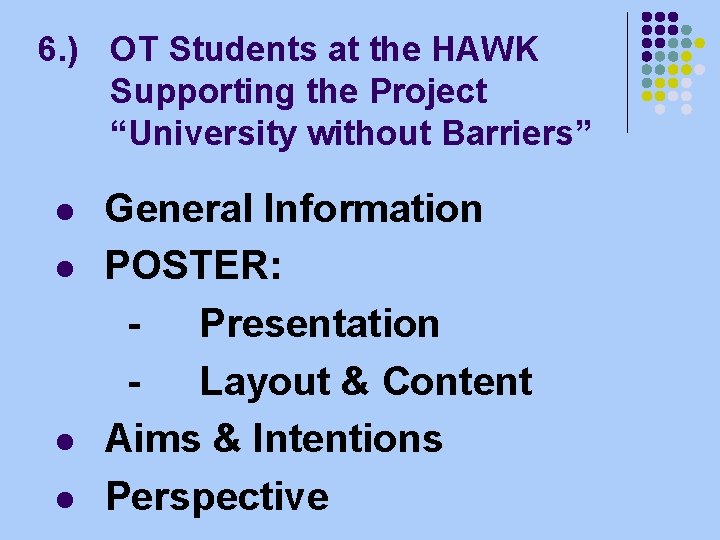 6.) OT Students at the HAWK Supporting the Project “University without Barriers”

- General Information
- POSTER:
  - Presentation
  - Layout & Content
- Aims & Intentions
- Perspective